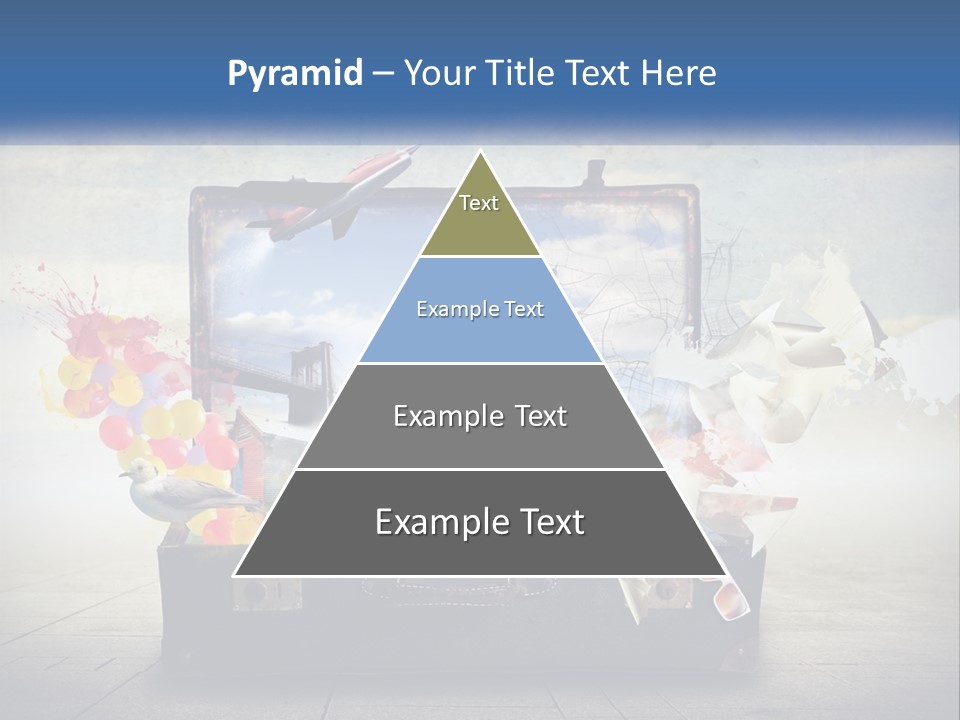 Pyramid – Your Title Text Here

Text

Example Text

Example Text

Example Text